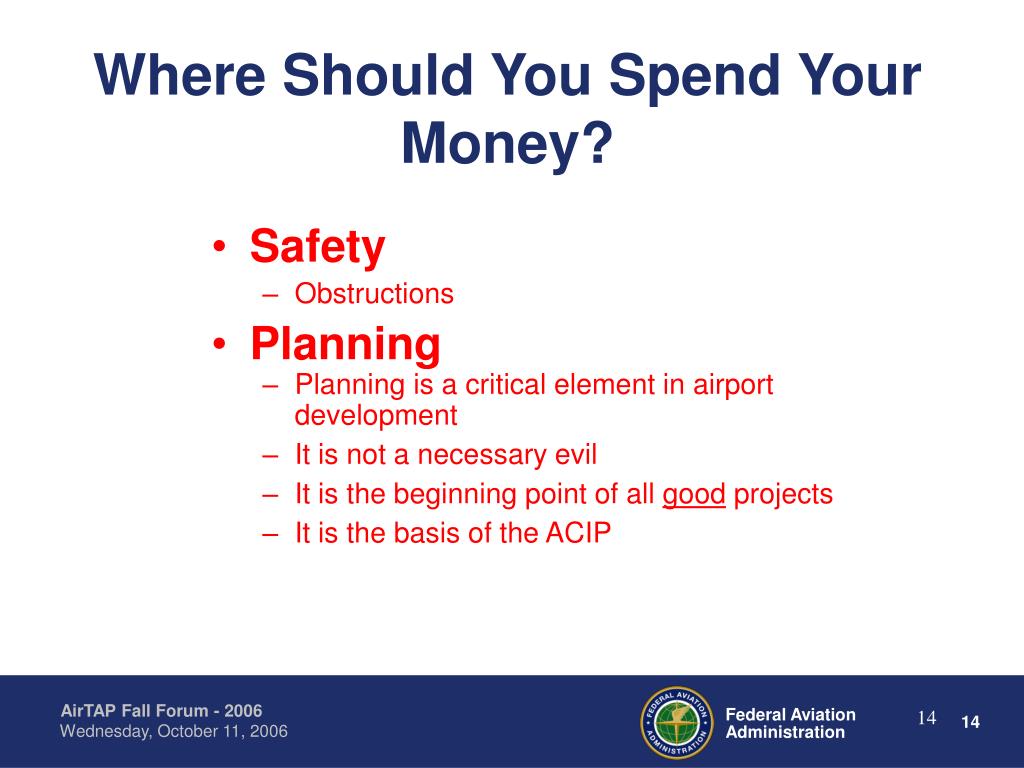 Where Should You Spend Your Money?

• Safety
– Obstructions
• Planning
– Planning is a critical element in airport development
– It is not a necessary evil
– It is the beginning point of all good projects
– It is the basis of the ACIP

AirTAP Fall Forum - 2006
Wednesday, October 11, 2006

FEDERAL AVIATION ADMINISTRATION

Federal Aviation Administration

14

14